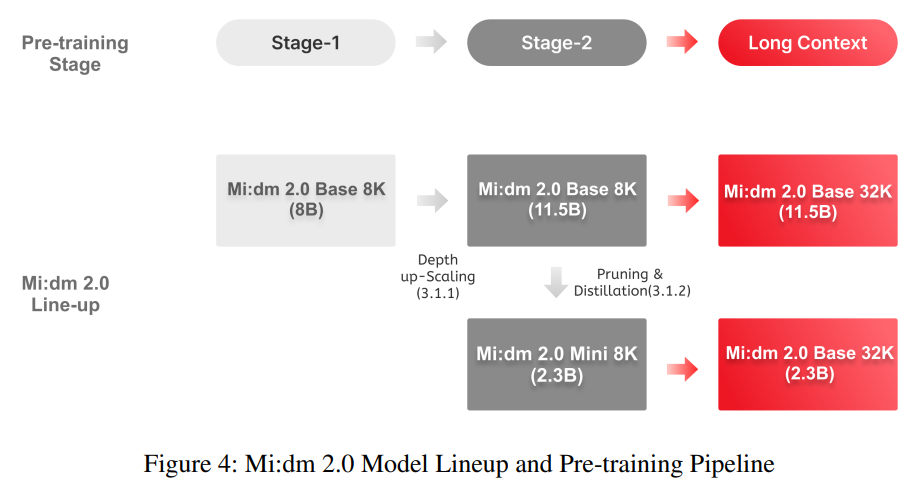 Pre-training Stage

Stage-1

Stage-2

Long Context

Mi:dm 2.0 Line-up

Mi:dm 2.0 Base 8K (8B)

Depth up-Scaling (3.1.1)

Mi:dm 2.0 Base 8K (11.5B)

Mi:dm 2.0 Base 32K (11.5B)

Pruning & Distillation(3.1.2)

Mi:dm 2.0 Mini 8K (2.3B)

Mi:dm 2.0 Base 32K (2.3B)

Figure 4: Mi:dm 2.0 Model Lineup and Pre-training Pipeline